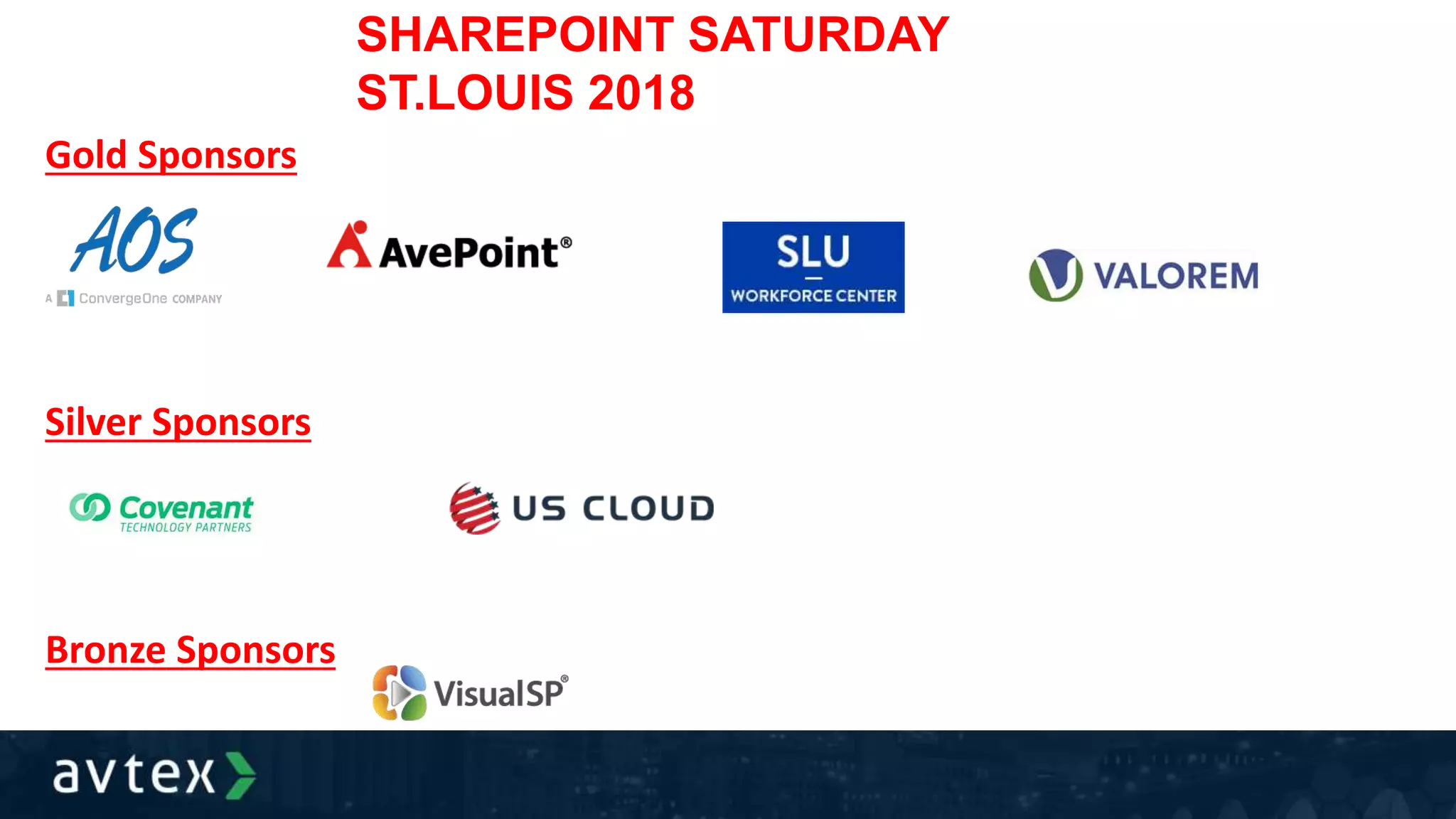 SHAREPOINT SATURDAY ST.LOUIS 2018

Gold Sponsors

AOS
A ConvergeOne COMPANY

AvePoint®

SLU
WORKFORCE CENTER

VALOREM

Silver Sponsors

Covenant
TECHNOLOGY PARTNERS

US CLOUD

Bronze Sponsors

VisualSP®

avtex